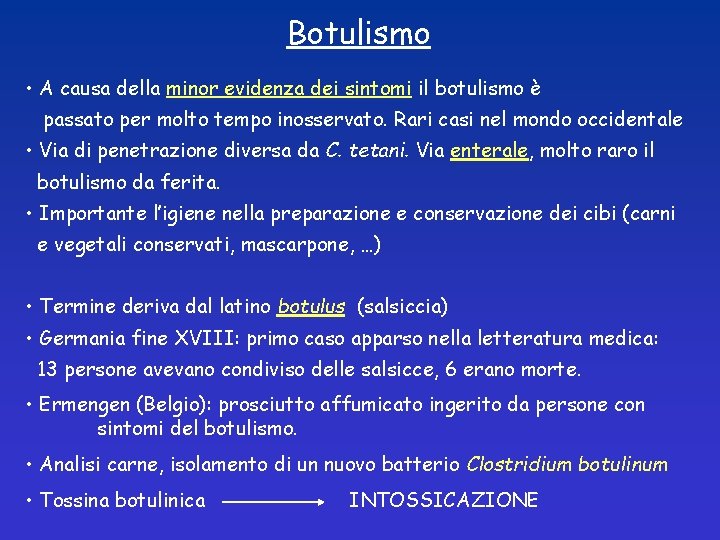 Botulismo

• A causa della minor evidenza dei sintomi il botulismo è passato per molto tempo inosservato. Rari casi nel mondo occidentale
• Via di penetrazione diversa da C. tetani. Via enterale, molto raro il botulismo da ferita.
• Importante l'igiene nella preparazione e conservazione dei cibi (carni e vegetali conservati, mascarpone, …)

• Termine deriva dal latino botulus (salsiccia)
• Germania fine XVIII: primo caso apparso nella letteratura medica: 13 persone avevano condiviso delle salsicce, 6 erano morte.
• Ermengen (Belgio): prosciutto affumicato ingerito da persone con sintomi del botulismo.
• Analisi carne, isolamento di un nuovo batterio Clostridium botulinum
• Tossina botulinica ⟶ INTOSSICAZIONE